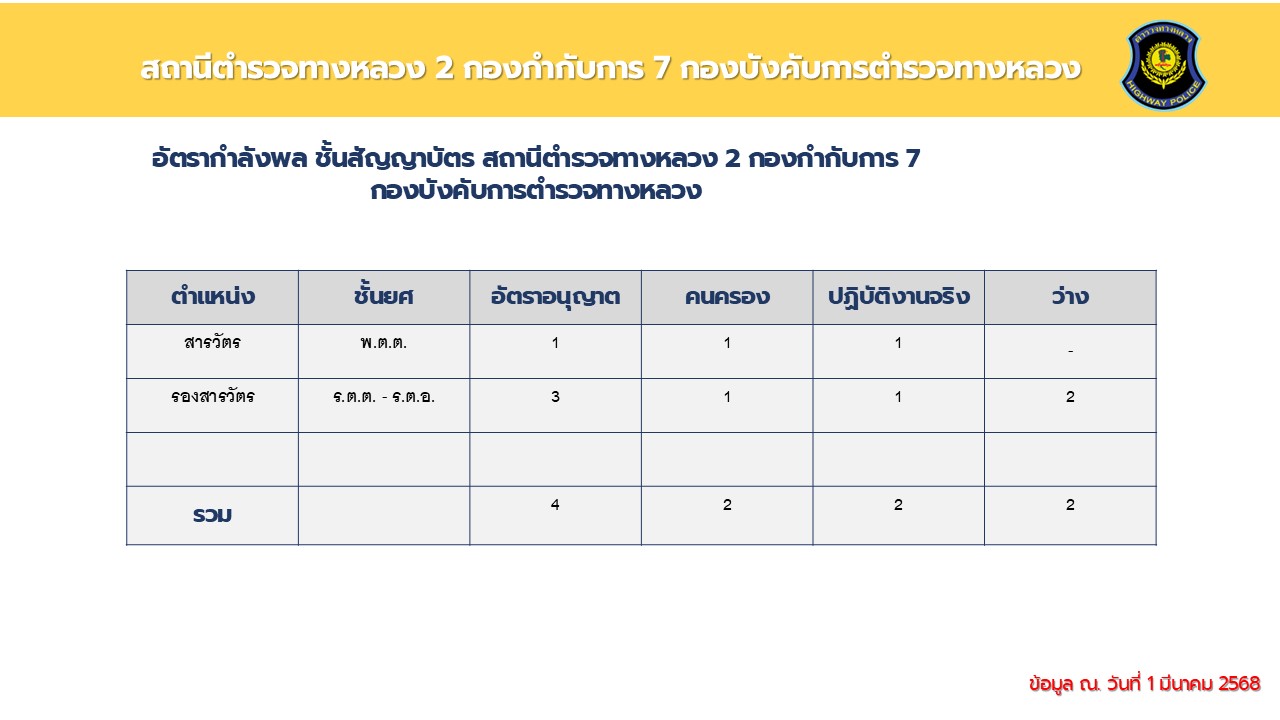 สถานีตำรวจทางหลวง 2 กองกำกับการ 7 กองบังคับการตำรวจทางหลวง

ตำรวจทางหลวง
HIGHWAY POLICE

อัตรากำลังพล ชั้นสัญญาบัตร สถานีตำรวจทางหลวง 2 กองกำกับการ 7 กองบังคับการตำรวจทางหลวง

| ตำแหน่ง | ชั้นยศ | อัตราอนุญาต | คนครอง | ปฏิบัติงานจริง | ว่าง |
|---|---|---|---|---|---|
| สารวัตร | พ.ต.ต. | 1 | 1 | 1 | - |
| รองสารวัตร | ร.ต.ต. - ร.ต.อ. | 3 | 1 | 1 | 2 |
| | | | | | |
| รวม | | 4 | 2 | 2 | 2 |

ข้อมูล ณ. วันที่ 1 มีนาคม 2568